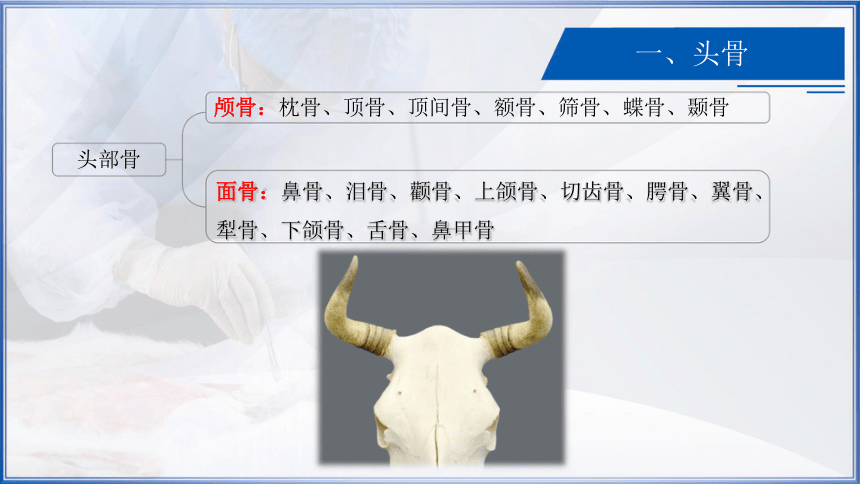 一、头骨

头部骨

颅骨：枕骨、顶骨、顶间骨、额骨、筛骨、蝶骨、颞骨

面骨：鼻骨、泪骨、颧骨、上颌骨、切齿骨、腭骨、翼骨、犁骨、下颌骨、舌骨、鼻甲骨